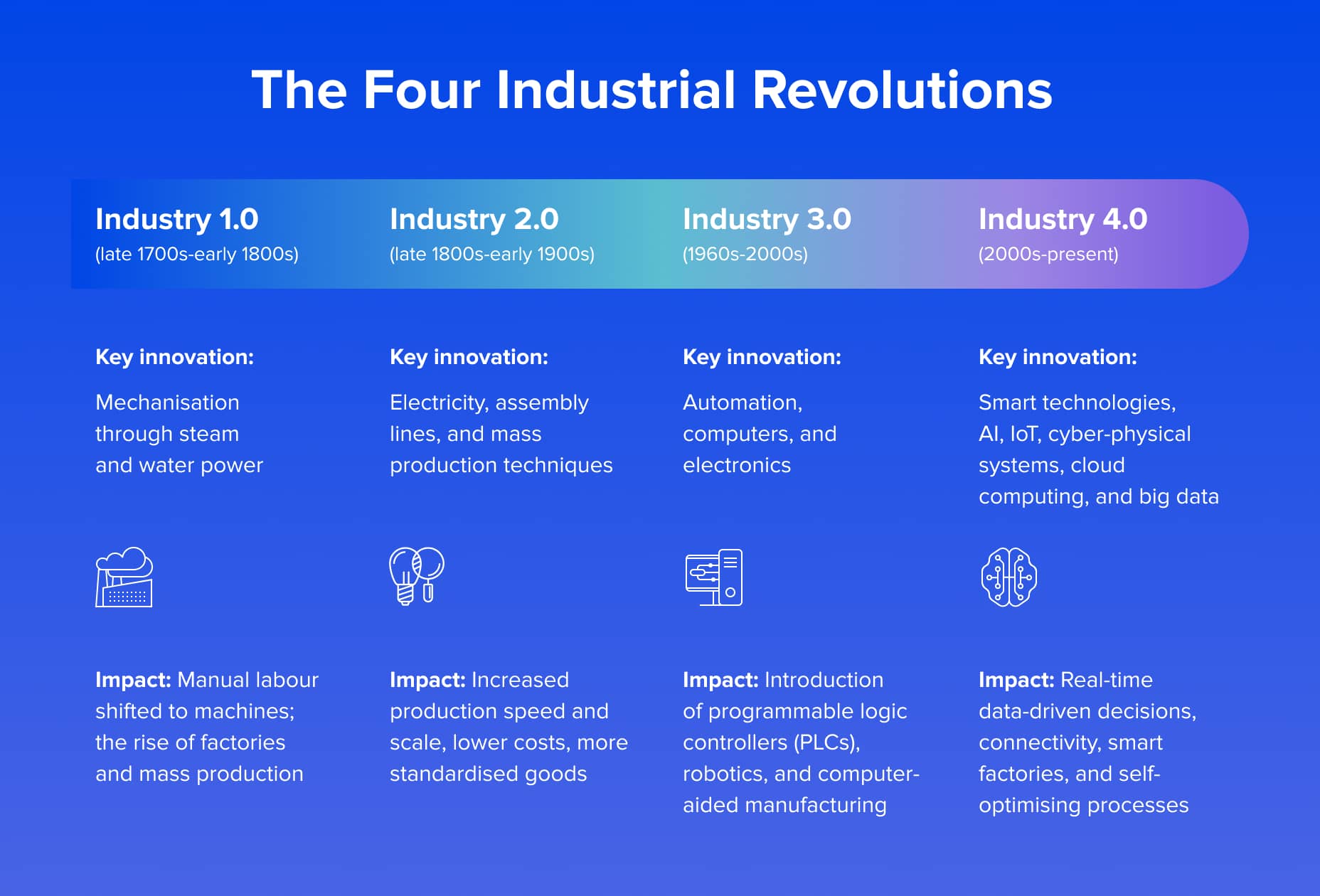 The Four Industrial Revolutions

Industry 1.0
(late 1700s-early 1800s)

Key innovation:

Mechanisation through steam and water power

Impact: Manual labour shifted to machines; the rise of factories and mass production

Industry 2.0
(late 1800s-early 1900s)

Key innovation:

Electricity, assembly lines, and mass production techniques

Impact: Increased production speed and scale, lower costs, more standardised goods

Industry 3.0
(1960s-2000s)

Key innovation:

Automation, computers, and electronics

Impact: Introduction of programmable logic controllers (PLCs), robotics, and computer-aided manufacturing

Industry 4.0
(2000s-present)

Key innovation:

Smart technologies, AI, IoT, cyber-physical systems, cloud computing, and big data

Impact: Real-time data-driven decisions, connectivity, smart factories, and self-optimising processes